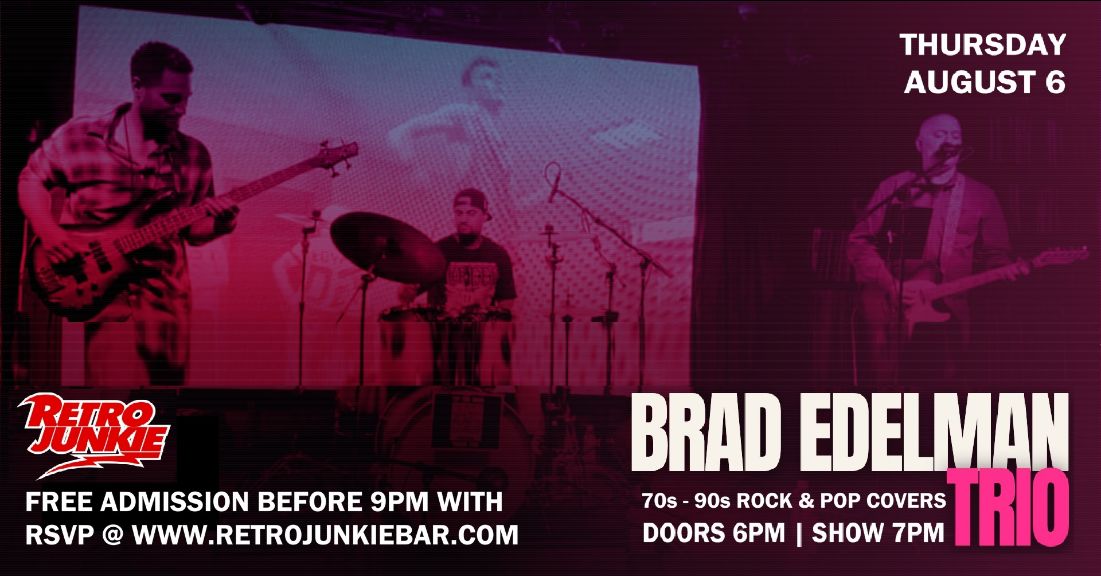 THURSDAY
AUGUST 6

RETRO JUNKIE

FREE ADMISSION BEFORE 9PM WITH RSVP @ WWW.RETROJUNKIEBAR.COM

BRAD EDELMAN
TRIO

70s - 90s ROCK & POP COVERS
DOORS 6PM | SHOW 7PM